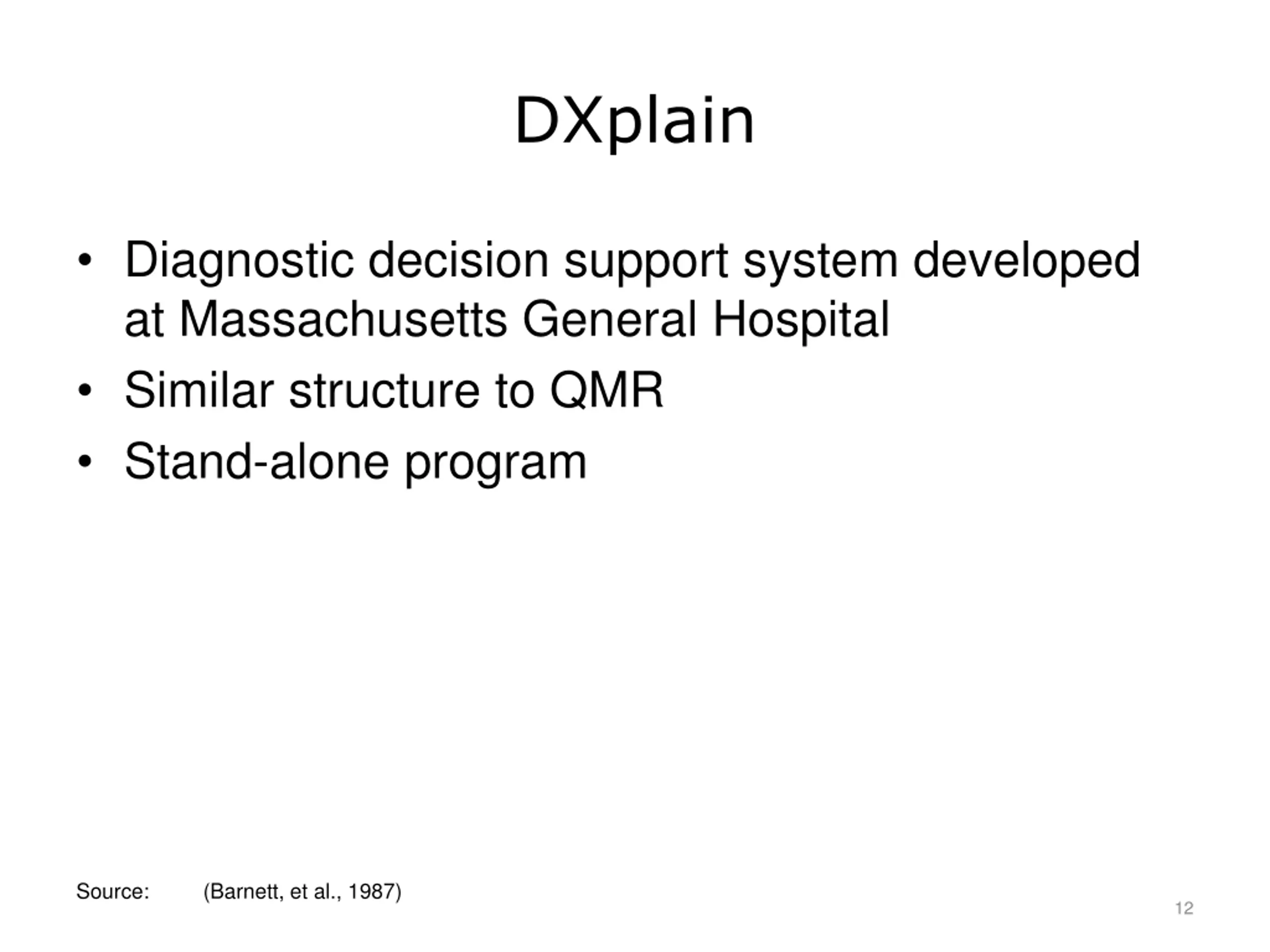 DXplain

• Diagnostic decision support system developed at Massachusetts General Hospital
• Similar structure to QMR
• Stand-alone program

Source: (Barnett, et al., 1987)

12